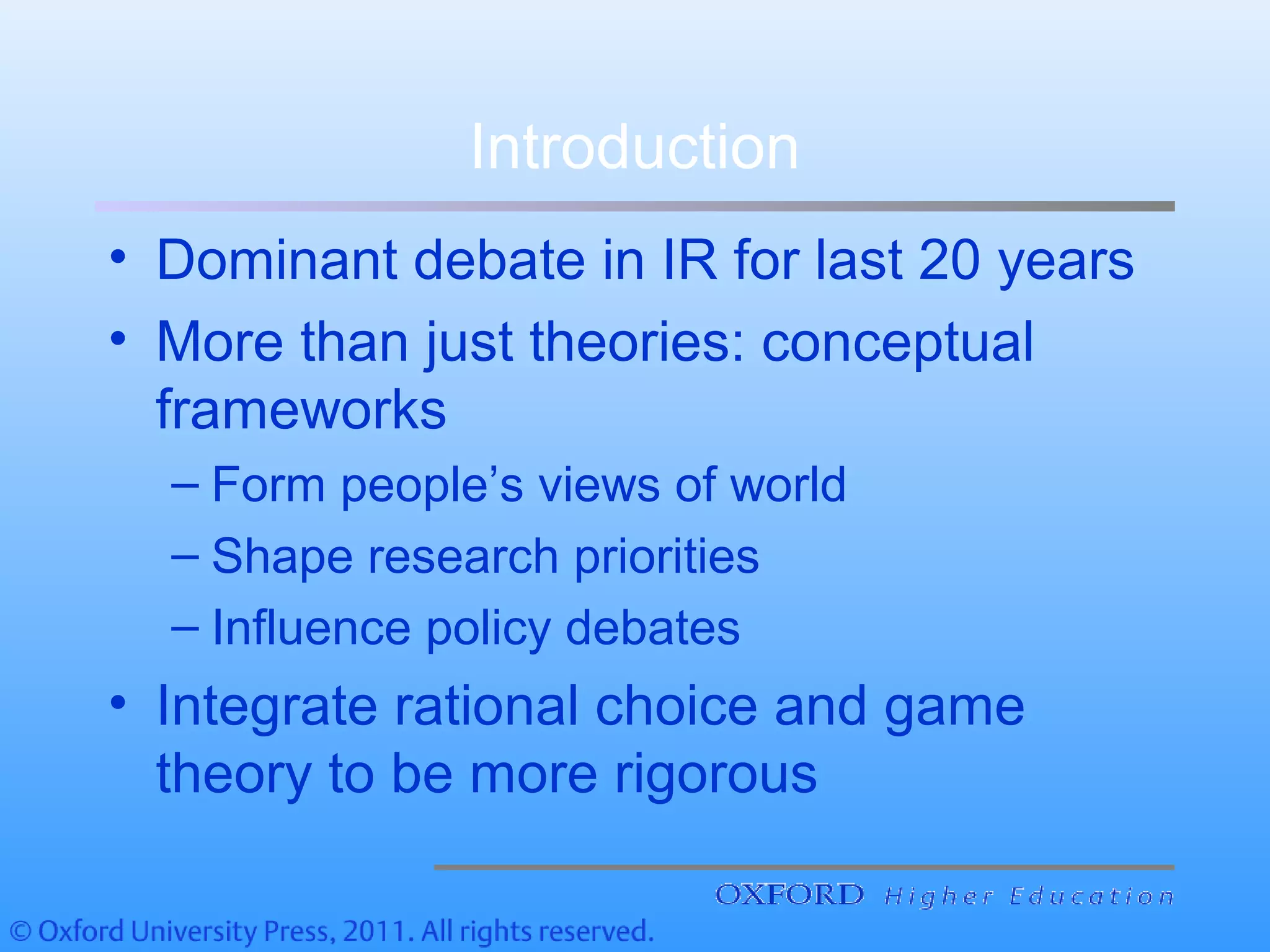 Introduction

• Dominant debate in IR for last 20 years
• More than just theories: conceptual frameworks
– Form people's views of world
– Shape research priorities
– Influence policy debates
• Integrate rational choice and game theory to be more rigorous

OXFORD Higher Education

© Oxford University Press, 2011. All rights reserved.